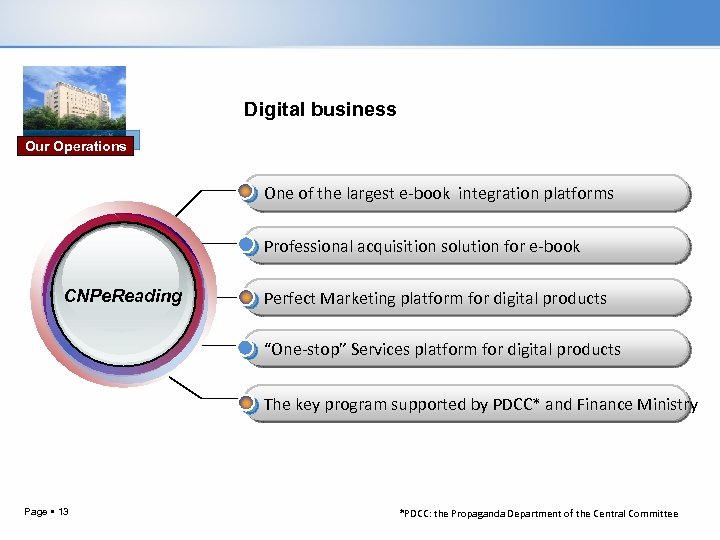 Our Operations

Digital business

CNPeReading

One of the largest e-book integration platforms

Professional acquisition solution for e-book

Perfect Marketing platform for digital products

"One-stop" Services platform for digital products

The key program supported by PDCC* and Finance Ministry

Page ▪ 13

*PDCC: the Propaganda Department of the Central Committee